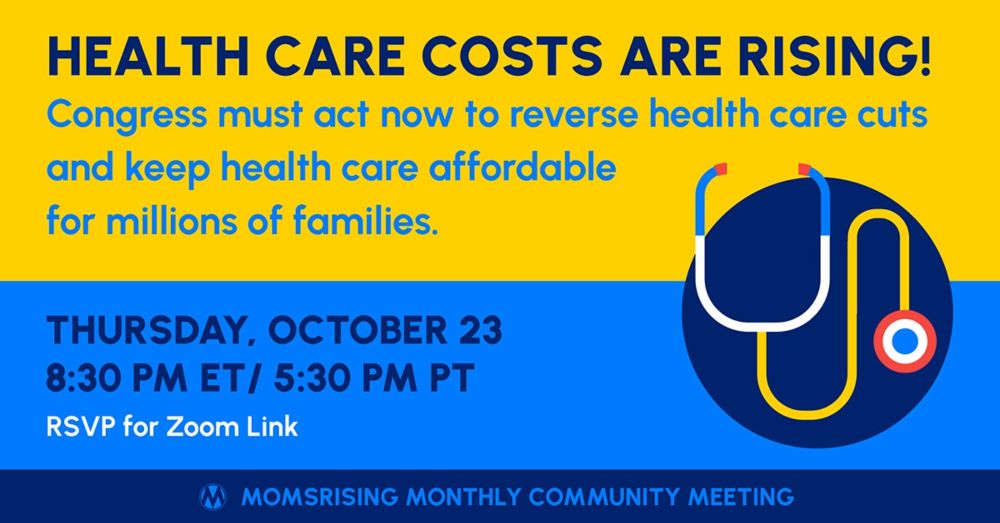 HEALTH CARE COSTS ARE RISING!

Congress must act now to reverse health care cuts and keep health care affordable for millions of families.

THURSDAY, OCTOBER 23
8:30 PM ET/ 5:30 PM PT

RSVP for Zoom Link

MOMSRISING MONTHLY COMMUNITY MEETING